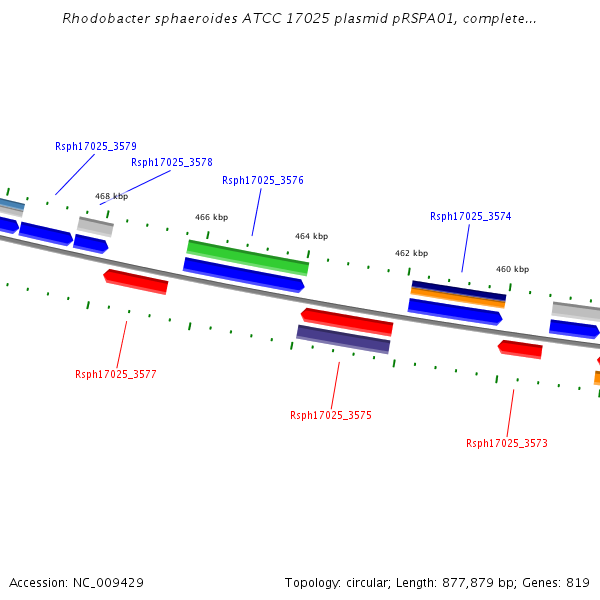 Rhodobacter sphaeroides ATCC 17025 plasmid pRSPA01, complete...

Rsph17025_3579
Rsph17025_3578
468 kbp
Rsph17025_3576
466 kbp
464 kbp
Rsph17025_3574
462 kbp
460 kbp

Rsph17025_3577
Rsph17025_3575
Rsph17025_3573

Accession: NC_009429
Topology: circular; Length: 877,879 bp; Genes: 819